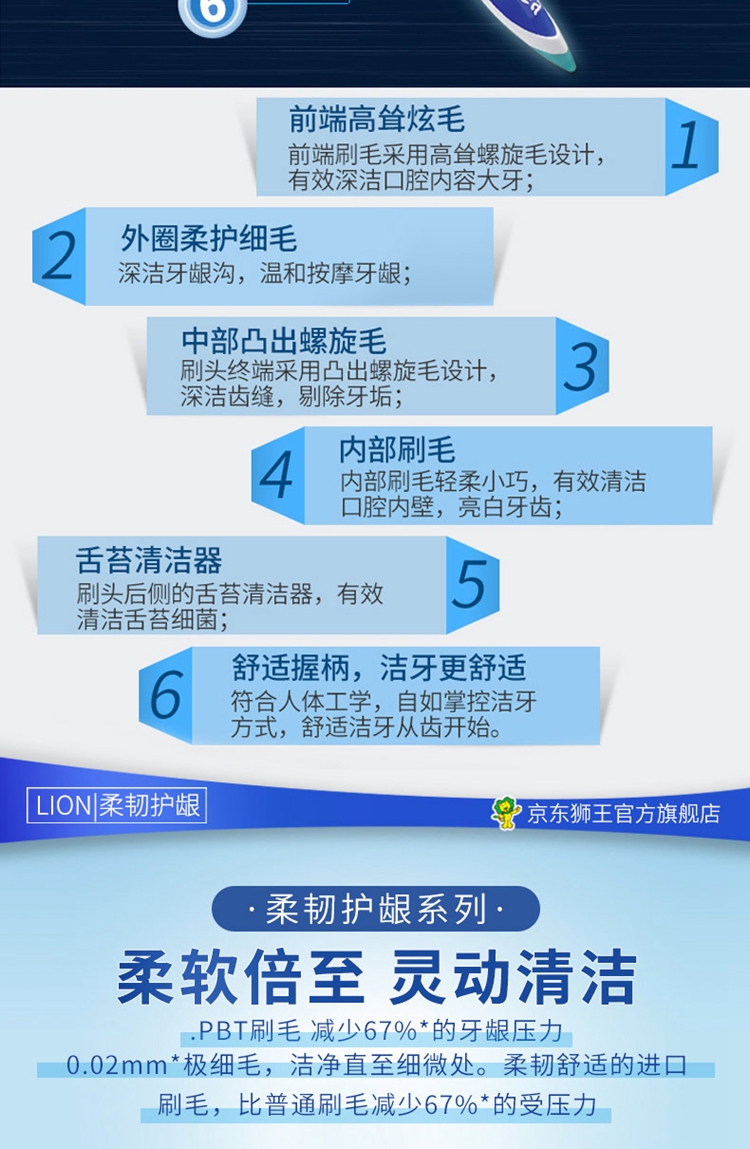 6

前端高耸炫毛
前端刷毛采用高耸螺旋毛设计，有效深洁口腔内容大牙；
1

2
外圈柔护细毛
深洁牙龈沟，温和按摩牙龈；

中部凸出螺旋毛
刷头终端采用凸出螺旋毛设计，深洁齿缝，剔除牙垢；
3

4
内部刷毛
内部刷毛轻柔小巧，有效清洁口腔内壁，亮白牙齿；

舌苔清洁器
刷头后侧的舌苔清洁器，有效清洁舌苔细菌；
5

6
舒适握柄，洁牙更舒适
符合人体工学，自如掌控洁牙方式，舒适洁牙从齿开始。

LION|柔韧护龈
京东狮王官方旗舰店

·柔韧护龈系列·
柔软倍至 灵动清洁
.PBT刷毛 减少67%*的牙龈压力
0.02mm*极细毛，洁净直至细微处。柔韧舒适的进口刷毛，比普通刷毛减少67%*的受压力